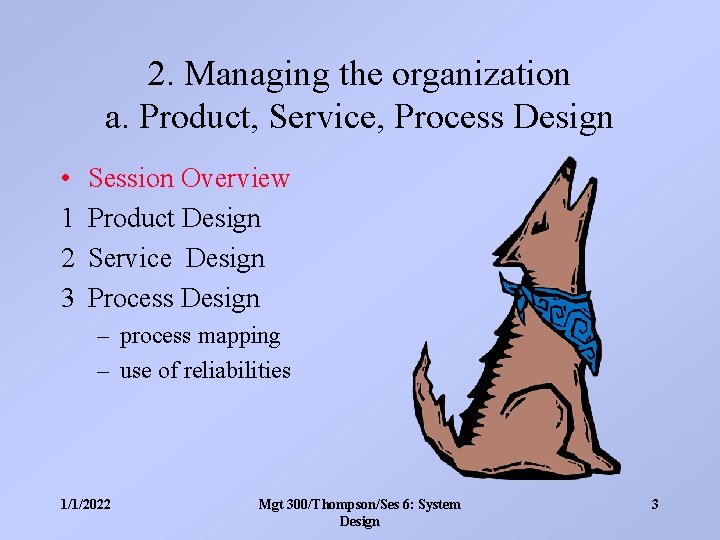 2. Managing the organization
a. Product, Service, Process Design

• Session Overview
1 Product Design
2 Service Design
3 Process Design
– process mapping
– use of reliabilities

1/1/2022

Mgt 300/Thompson/Ses 6: System Design

3